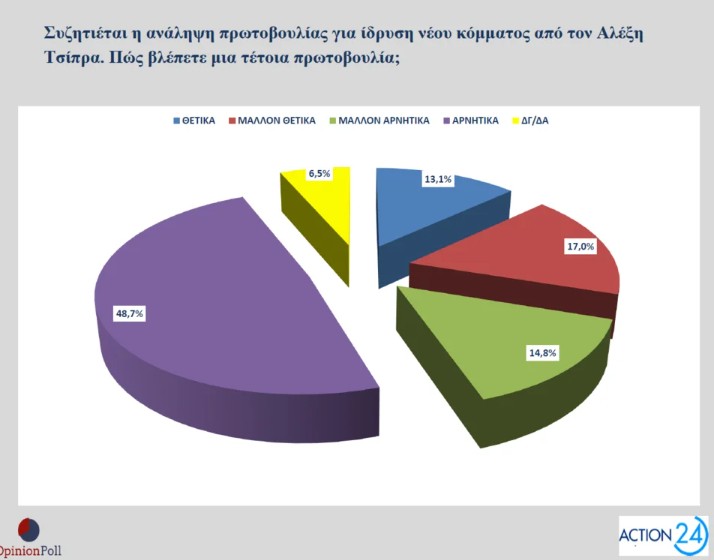 Συζητιέται η ανάληψη πρωτοβουλίας για ίδρυση νέου κόμματος από τον Αλέξη Τσίπρα. Πώς βλέπετε μια τέτοια πρωτοβουλία;

ΘΕΤΙΚΑ ΜΑΛΛΟΝ ΘΕΤΙΚΑ ΜΑΛΛΟΝ ΑΡΝΗΤΙΚΑ ΑΡΝΗΤΙΚΑ ΔΓ/ΔΑ

6,5%
13,1%
17,0%
14,8%
48,7%

OpinionPoll

ACTION 24